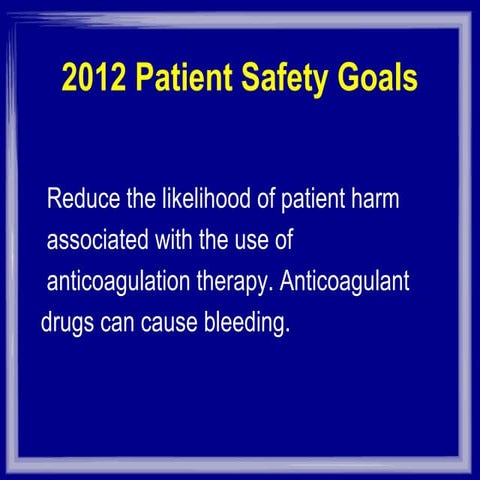 2012 Patient Safety Goals

Reduce the likelihood of patient harm associated with the use of anticoagulation therapy. Anticoagulant drugs can cause bleeding.